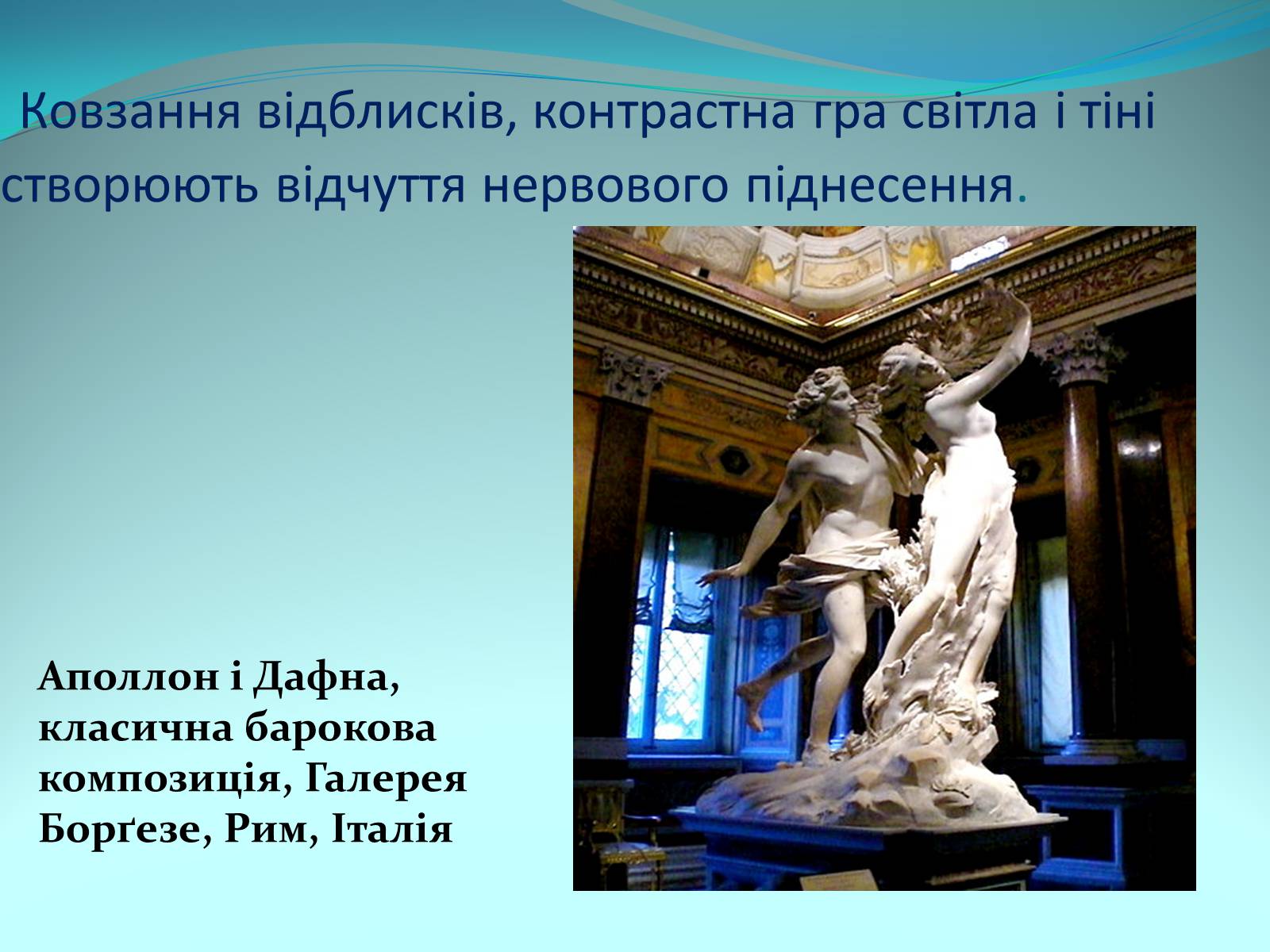 Ковзання відблисків, контрастна гра світла і тіні створюють відчуття нервового піднесення.

Аполлон і Дафна, класична барокова композиція, Галерея Борґезе, Рим, Італія